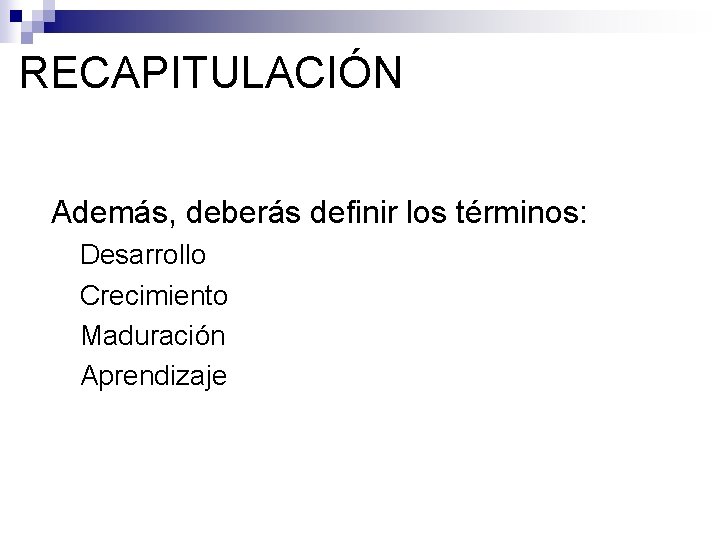 RECAPITULACIÓN

Además, deberás definir los términos:

Desarrollo

Crecimiento

Maduración

Aprendizaje